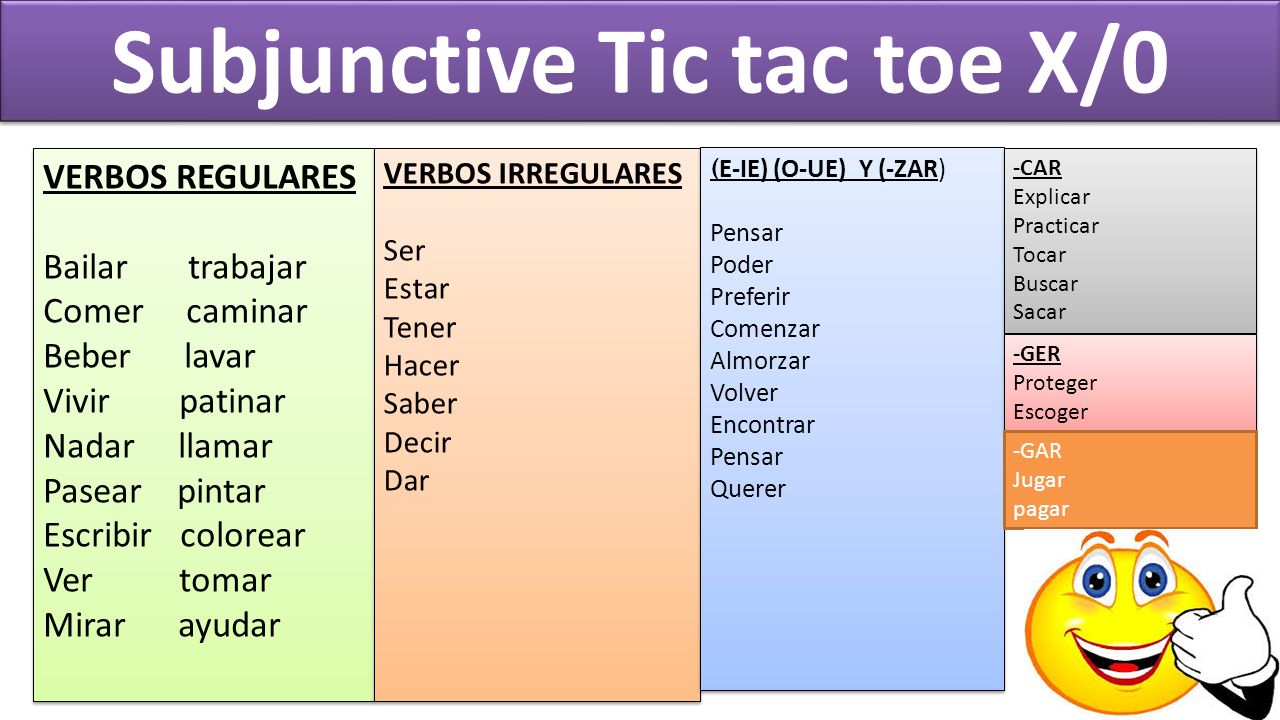 Subjunctive Tic tac toe X/0

VERBOS REGULARES

Bailar trabajar
Comer caminar
Beber lavar
Vivir patinar
Nadar llamar
Pasear pintar
Escribir colorear
Ver tomar
Mirar ayudar

VERBOS IRREGULARES

Ser
Estar
Tener
Hacer
Saber
Decir
Dar

(E-IE) (O-UE) Y (-ZAR)

Pensar
Poder
Preferir
Comenzar
Almorzar
Volver
Encontrar
Pensar
Querer

-CAR
Explicar
Practicar
Tocar
Buscar
Sacar

-GER
Proteger
Escoger

-GAR
Jugar
pagar